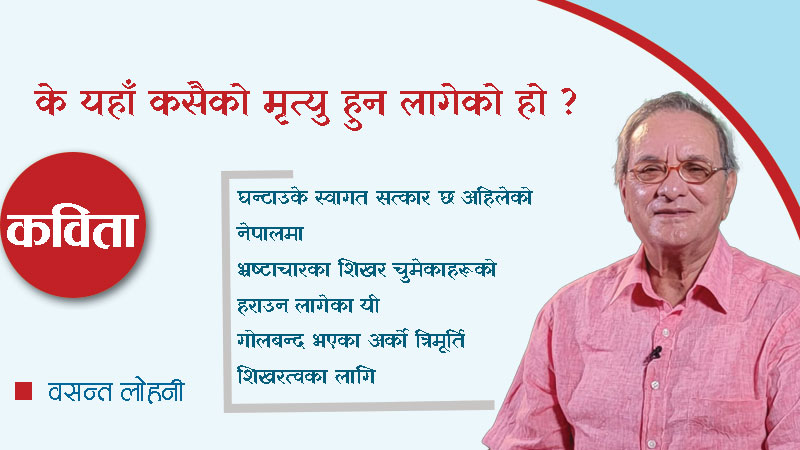 के यहाँ कसैको मृत्यु हुन लागेको हो ?

कविता

घन्टाउके स्वागत सत्कार छ अहिलेको
नेपालमा
भ्रष्टाचारका शिखर चुमेकाहरूको
हराउन लागेका यी
गोलबन्द भएका अर्को त्रिमूर्ति
शिखरत्वका लागि

वसन्त लोहनी